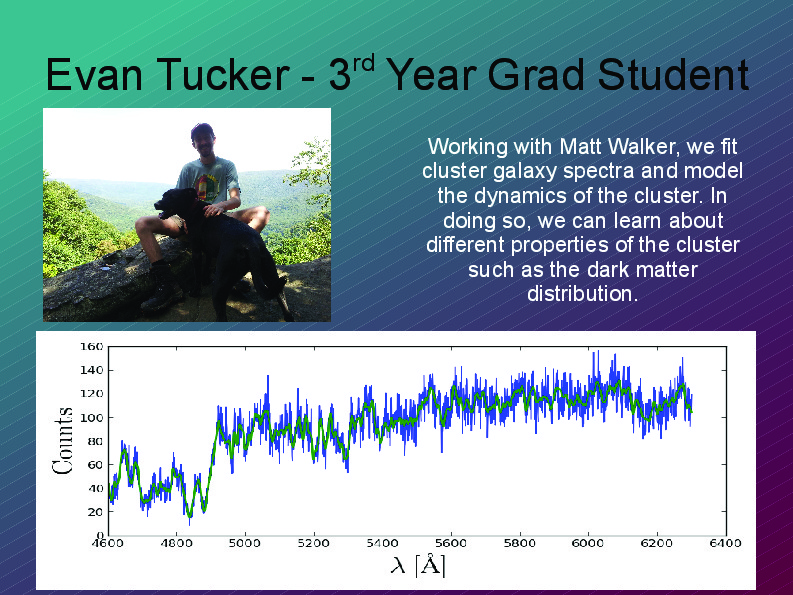 Evan Tucker - 3$^{rd}$ Year Grad Student

Working with Matt Walker, we fit cluster galaxy spectra and model the dynamics of the cluster. In doing so, we can learn about different properties of the cluster such as the dark matter distribution.

160
140
120
100
80
60
40
20
0
Counts
4600 4800 5000 5200 5400 5600 5800 6000 6200 6400
$\lambda$ [Å]